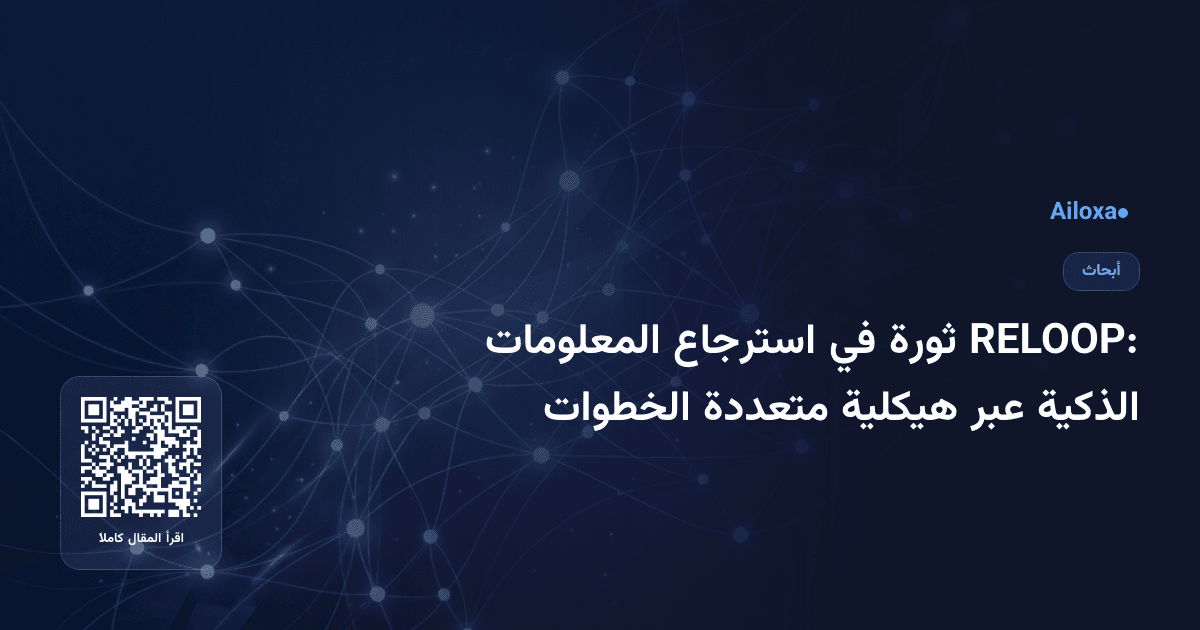 Ailoxa

أبحاث

RELOOP: ثورة في استرجاع المعلومات الذكية عبر هيكلية متعددة الخطوات

اقرأ المقال كاملا